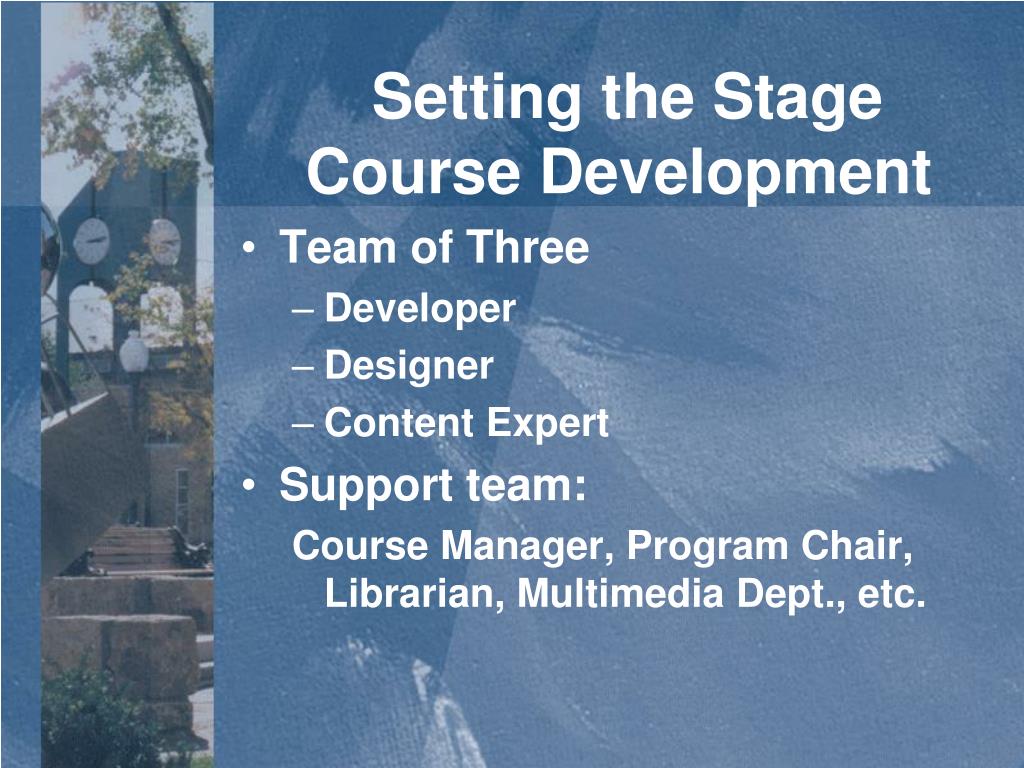 Setting the Stage
Course Development

• Team of Three
– Developer
– Designer
– Content Expert
• Support team:
Course Manager, Program Chair, Librarian, Multimedia Dept., etc.